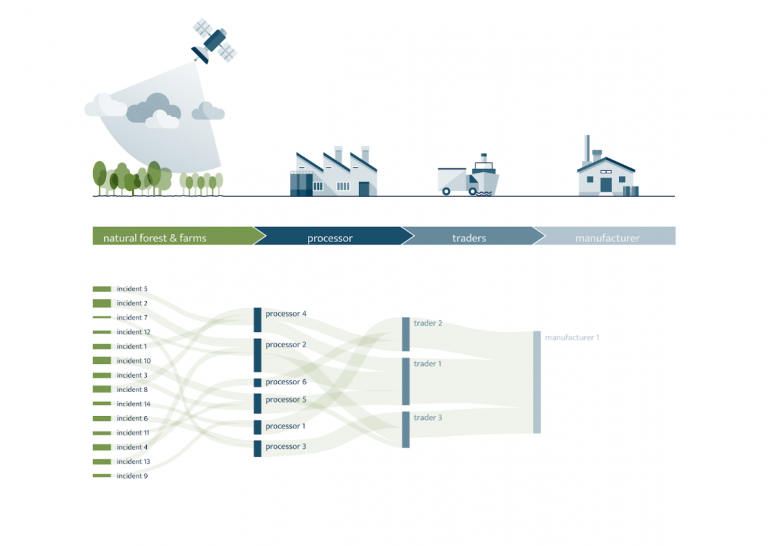 natural forest & farms
processor
traders
manufacturer

incident 5
incident 2
incident 7
incident 12
incident 1
incident 10
incident 3
incident 8
incident 14
incident 6
incident 11
incident 4
incident 13
incident 9

processor 4
processor 2
processor 6
processor 5
processor 1
processor 3

trader 2
trader 1
trader 3

manufacturer 1